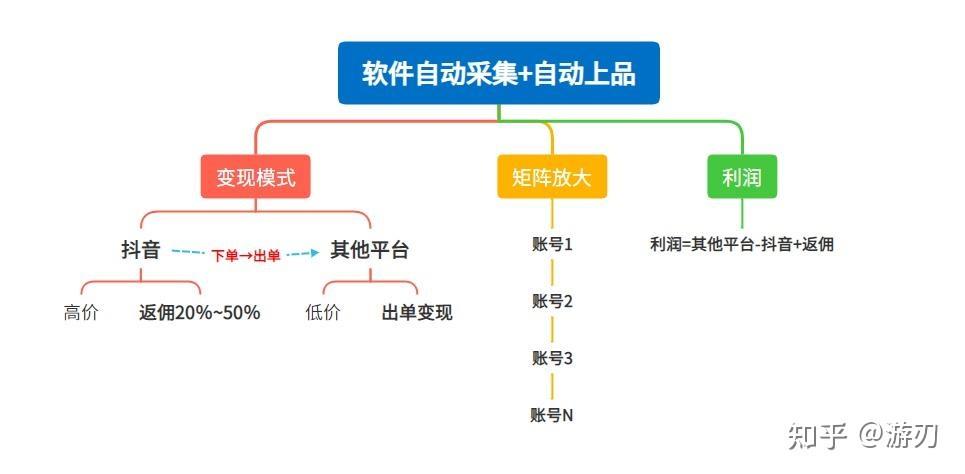 软件自动采集+自动上品

变现模式

抖音 下单→出单 其他平台

高价 返佣20%~50%

低价 出单变现

矩阵放大

账号1

账号2

账号3

账号N

利润

利润=其他平台-抖音+返佣

知乎 @游刃